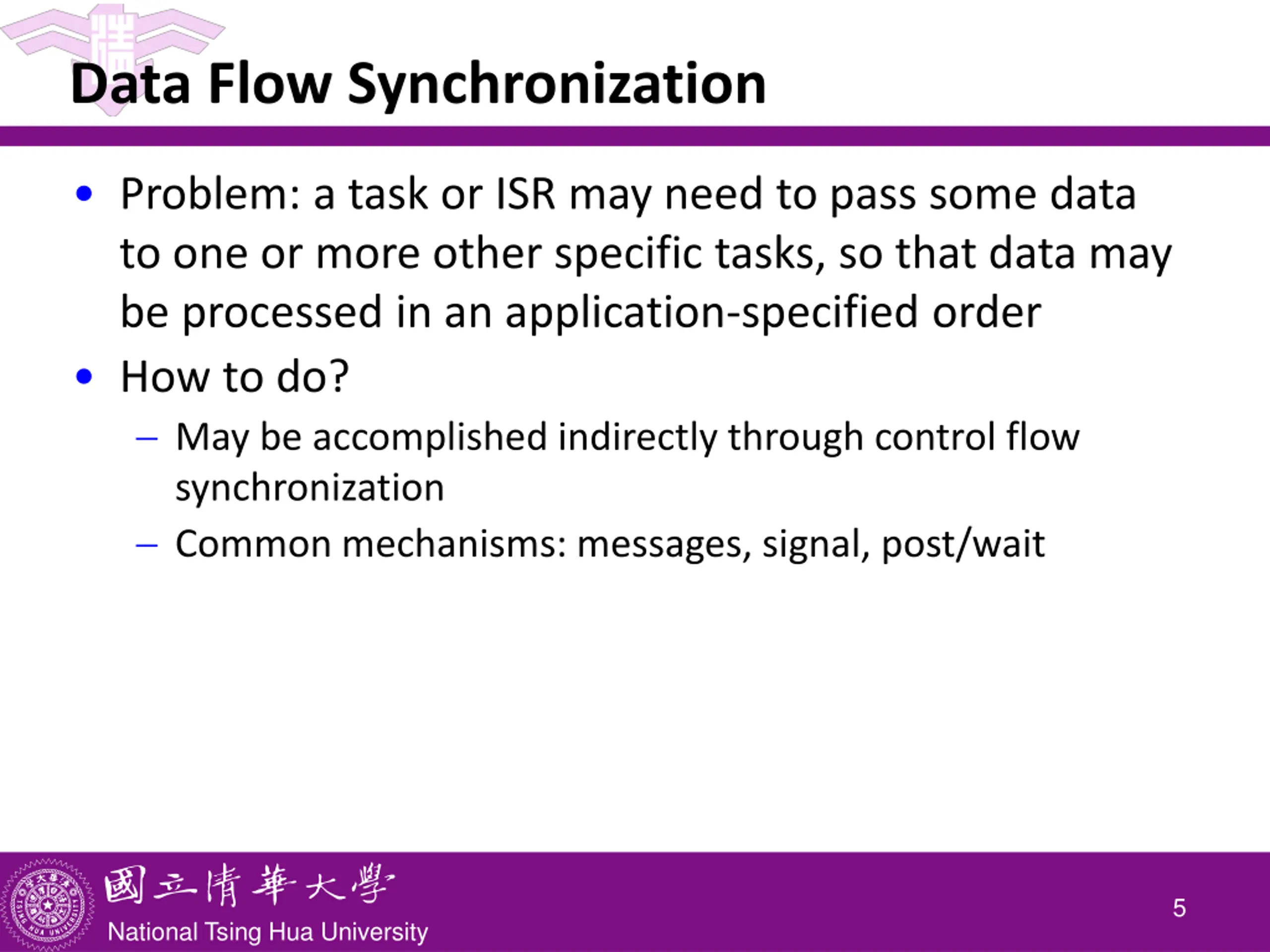 Data Flow Synchronization

• Problem: a task or ISR may need to pass some data to one or more other specific tasks, so that data may be processed in an application-specified order

• How to do?
  – May be accomplished indirectly through control flow synchronization
  – Common mechanisms: messages, signal, post/wait

國立清華大學
National Tsing Hua University

5